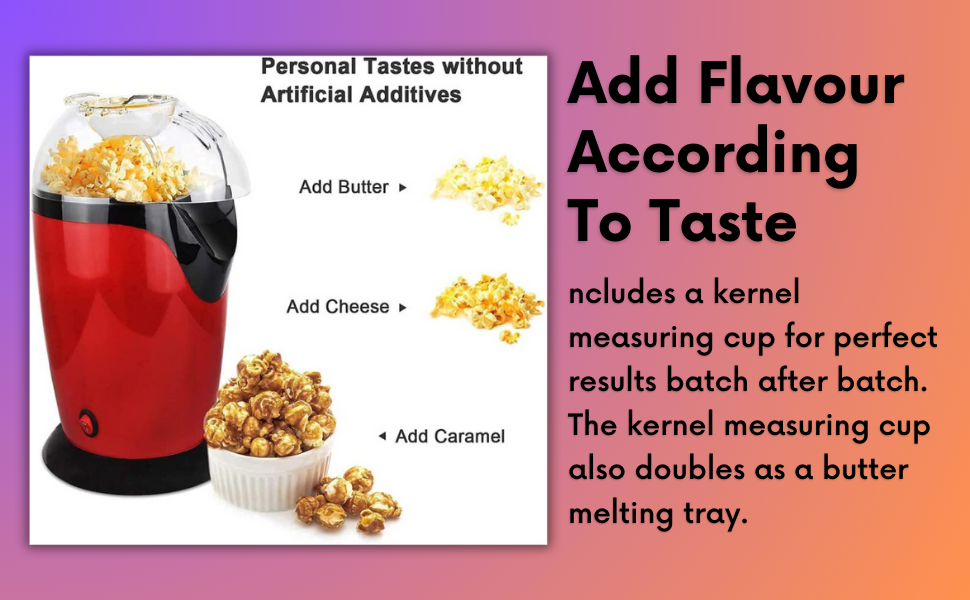 Personal Tastes without Artificial Additives

Add Butter ▸

Add Cheese ▸

◂ Add Caramel

Add Flavour According To Taste

ncludes a kernel measuring cup for perfect results batch after batch. The kernel measuring cup also doubles as a butter melting tray.